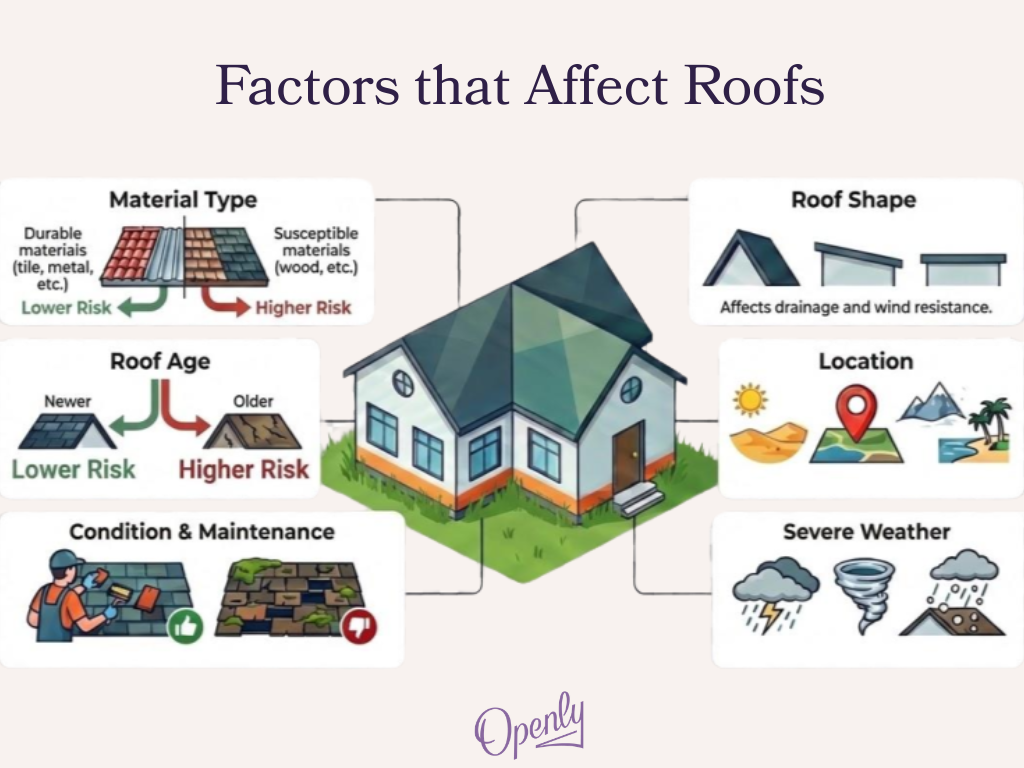 Factors that Affect Roofs

Material Type

Durable materials (tile, metal, etc.)

Susceptible materials (wood, etc.)

Lower Risk

Higher Risk

Roof Age

Newer

Older

Lower Risk

Higher Risk

Condition & Maintenance

Roof Shape

Affects drainage and wind resistance.

Location

Severe Weather

Openly